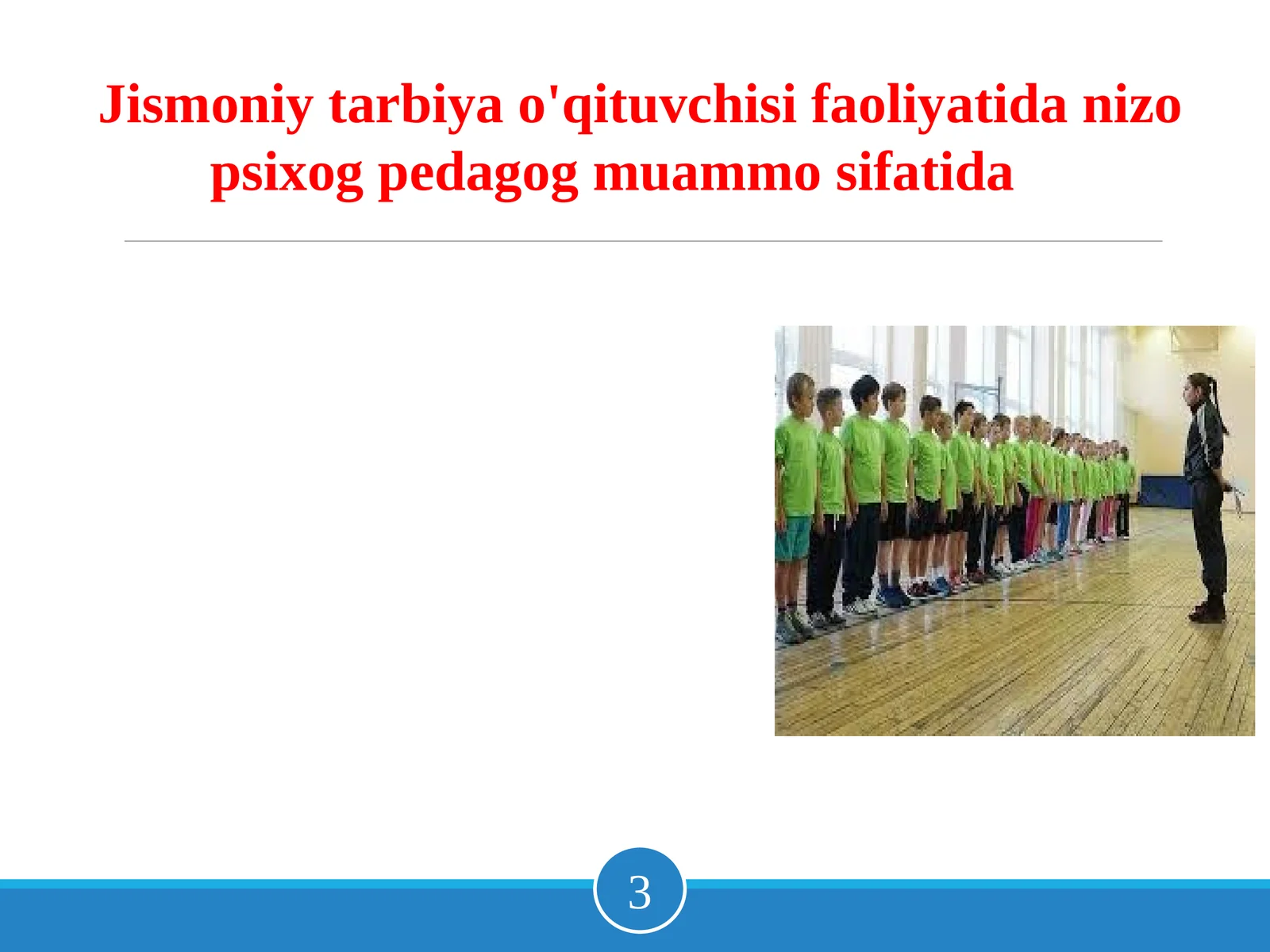 Jismoniy tarbiya o'qituvchisi faoliyatida nizo psixog pedagog muammo sifatida

3